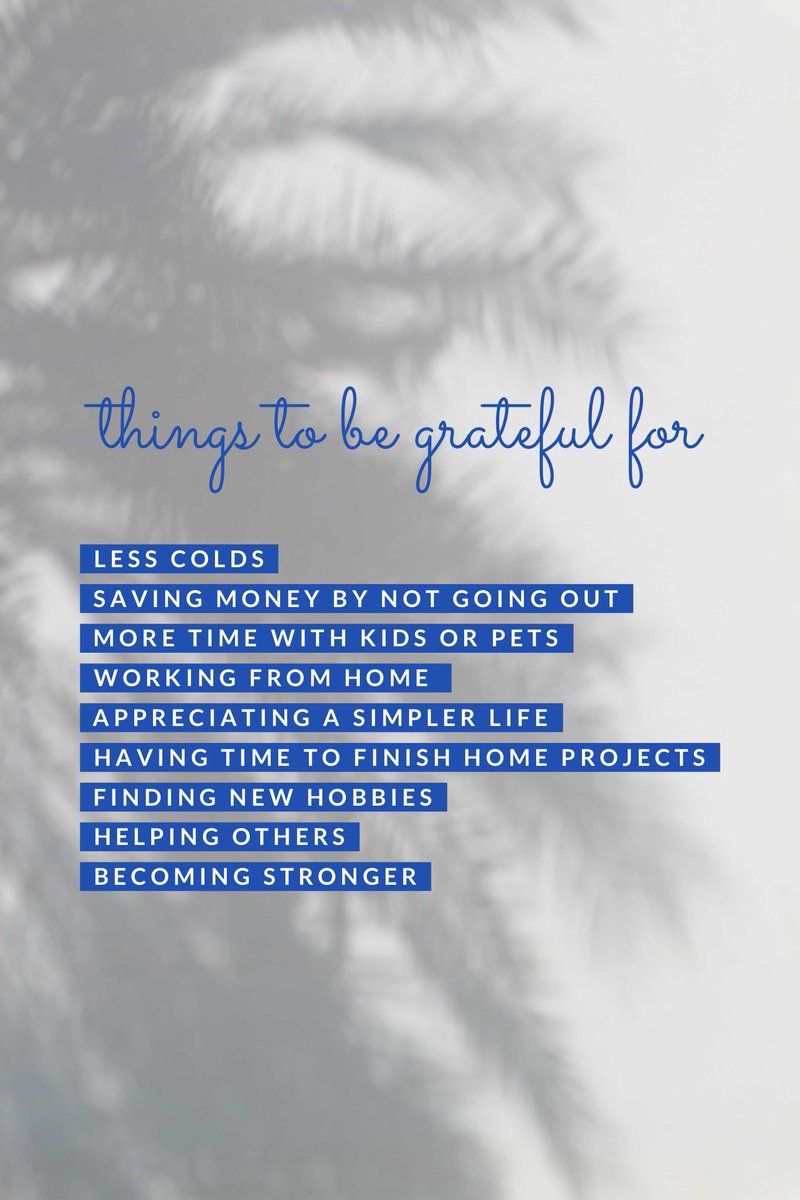 things to be grateful for

LESS COLDS
SAVING MONEY BY NOT GOING OUT
MORE TIME WITH KIDS OR PETS
WORKING FROM HOME
APPRECIATING A SIMPLER LIFE
HAVING TIME TO FINISH HOME PROJECTS
FINDING NEW HOBBIES
HELPING OTHERS
BECOMING STRONGER